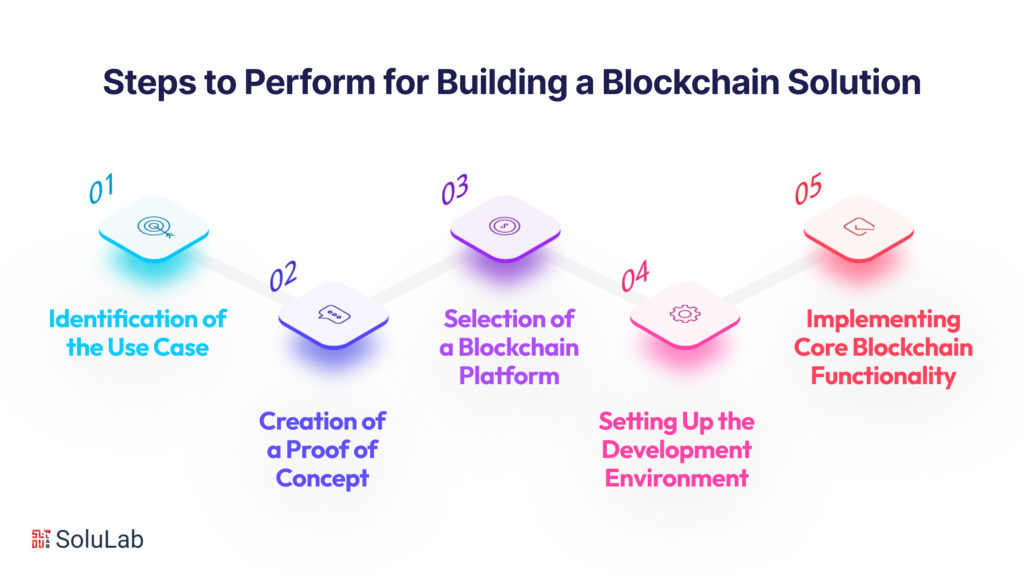 Steps to Perform for Building a Blockchain Solution

01
Identification of the Use Case

02
Creation of a Proof of Concept

03
Selection of a Blockchain Platform

04
Setting Up the Development Environment

05
Implementing Core Blockchain Functionality

SoluLab